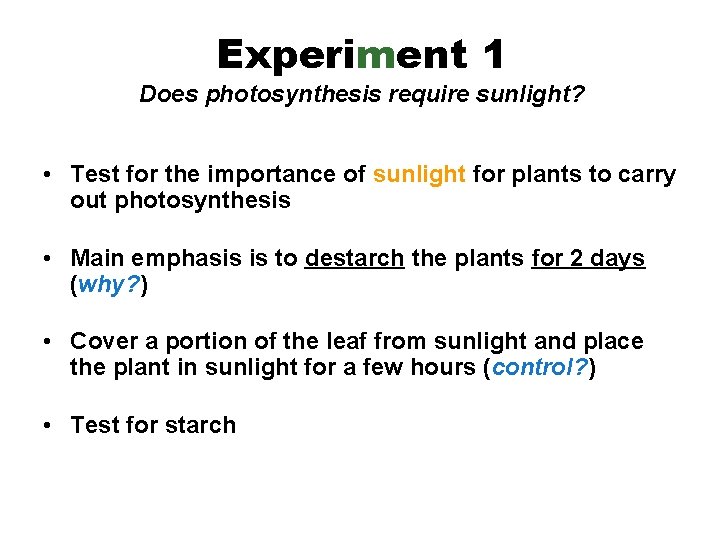 Experiment 1
Does photosynthesis require sunlight?

• Test for the importance of sunlight for plants to carry out photosynthesis

• Main emphasis is to destarch the plants for 2 days (why?)

• Cover a portion of the leaf from sunlight and place the plant in sunlight for a few hours (control?)

• Test for starch